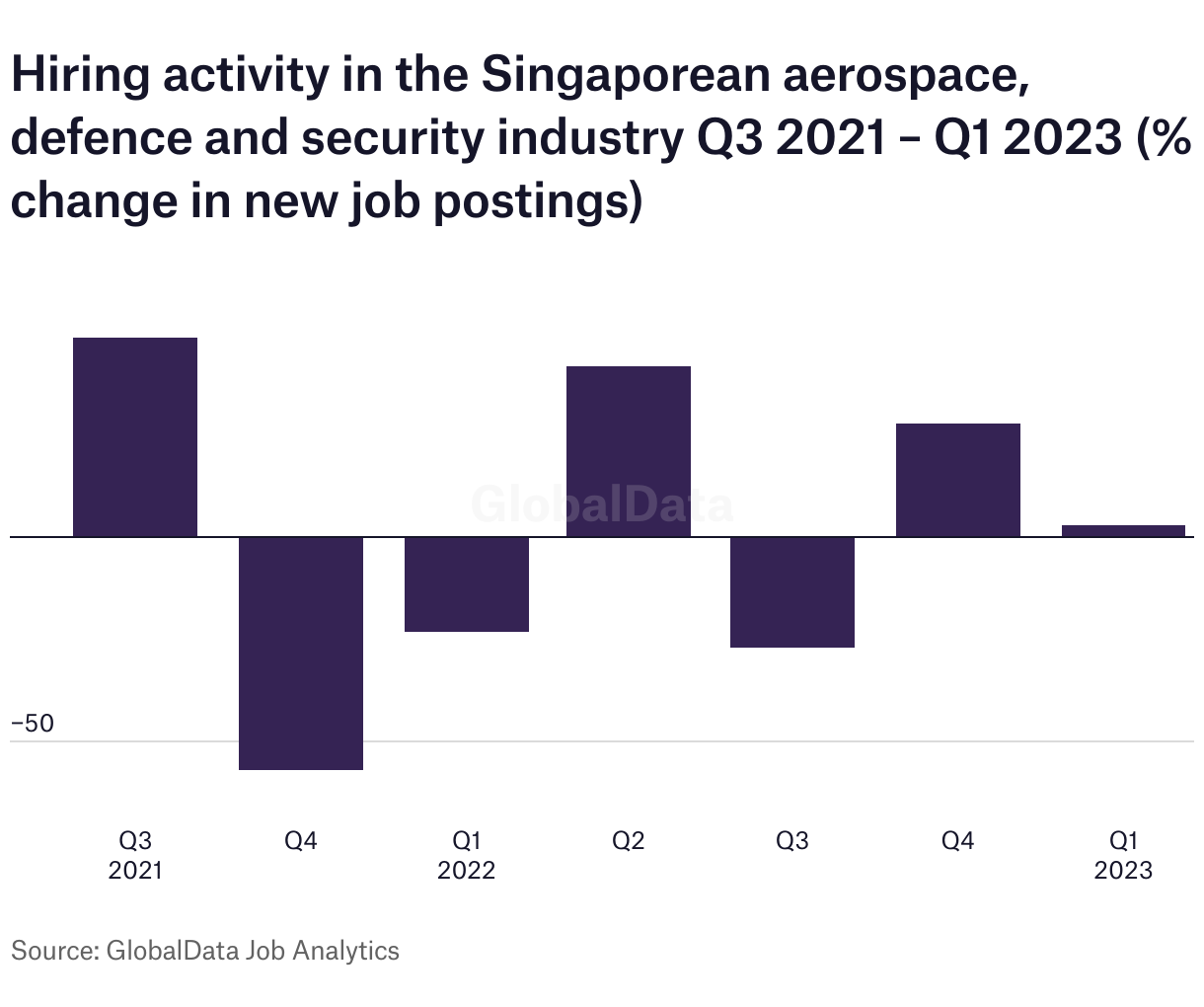 Hiring activity in the Singaporean aerospace, defence and security industry Q3 2021 – Q1 2023 (% change in new job postings)

GlobalData

−50

Q3
2021

Q4

Q1
2022

Q2

Q3

Q4

Q1
2023

Source: GlobalData Job Analytics